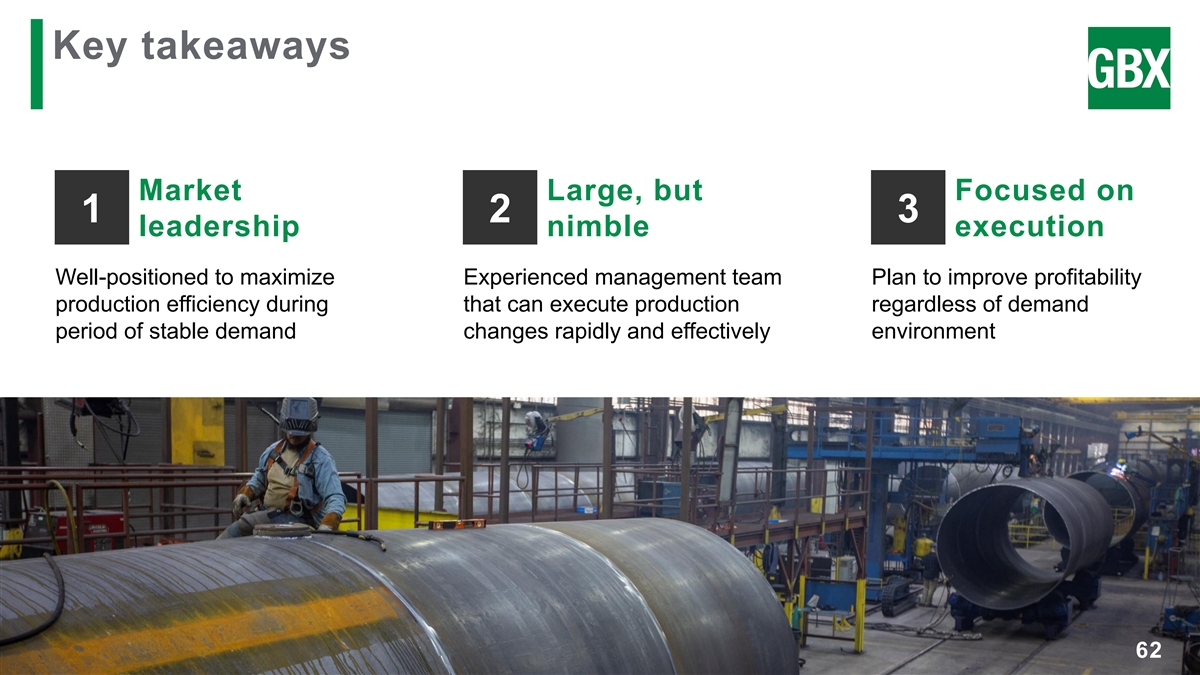 Key takeaways

GBX

1 Market leadership

Well-positioned to maximize production efficiency during period of stable demand

2 Large, but nimble

Experienced management team that can execute production changes rapidly and effectively

3 Focused on execution

Plan to improve profitability regardless of demand environment

62